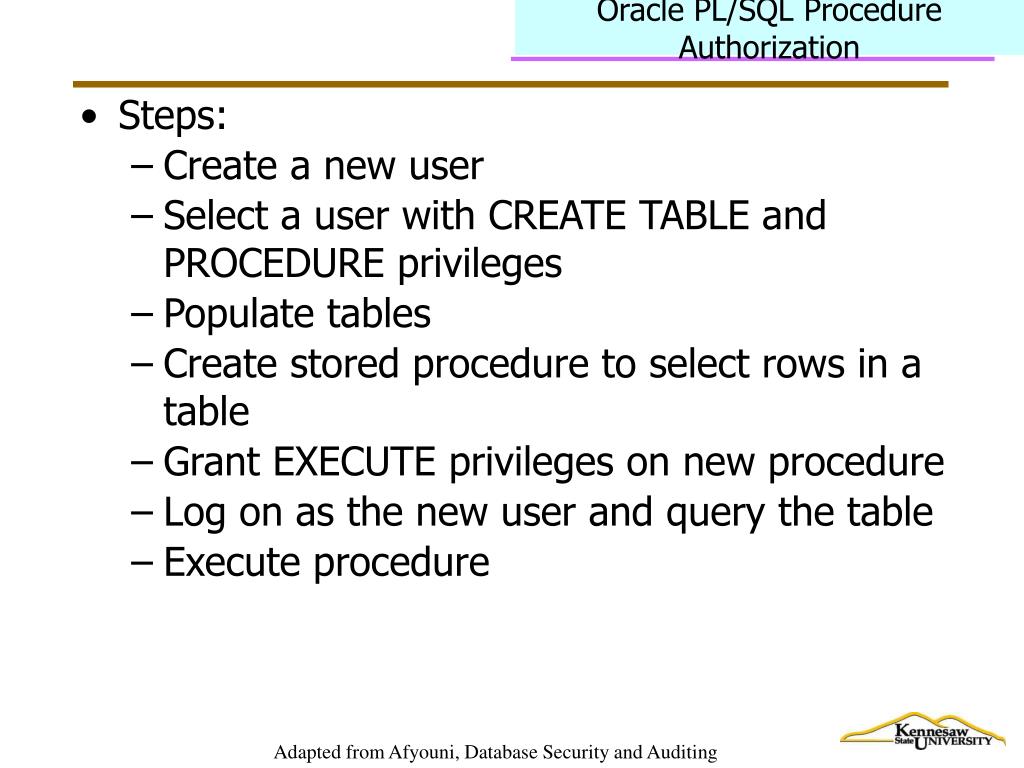 Oracle PL/SQL Procedure Authorization

• Steps:
– Create a new user
– Select a user with CREATE TABLE and PROCEDURE privileges
– Populate tables
– Create stored procedure to select rows in a table
– Grant EXECUTE privileges on new procedure
– Log on as the new user and query the table
– Execute procedure

Adapted from Afyouni, Database Security and Auditing

Kennesaw State UNIVERSITY